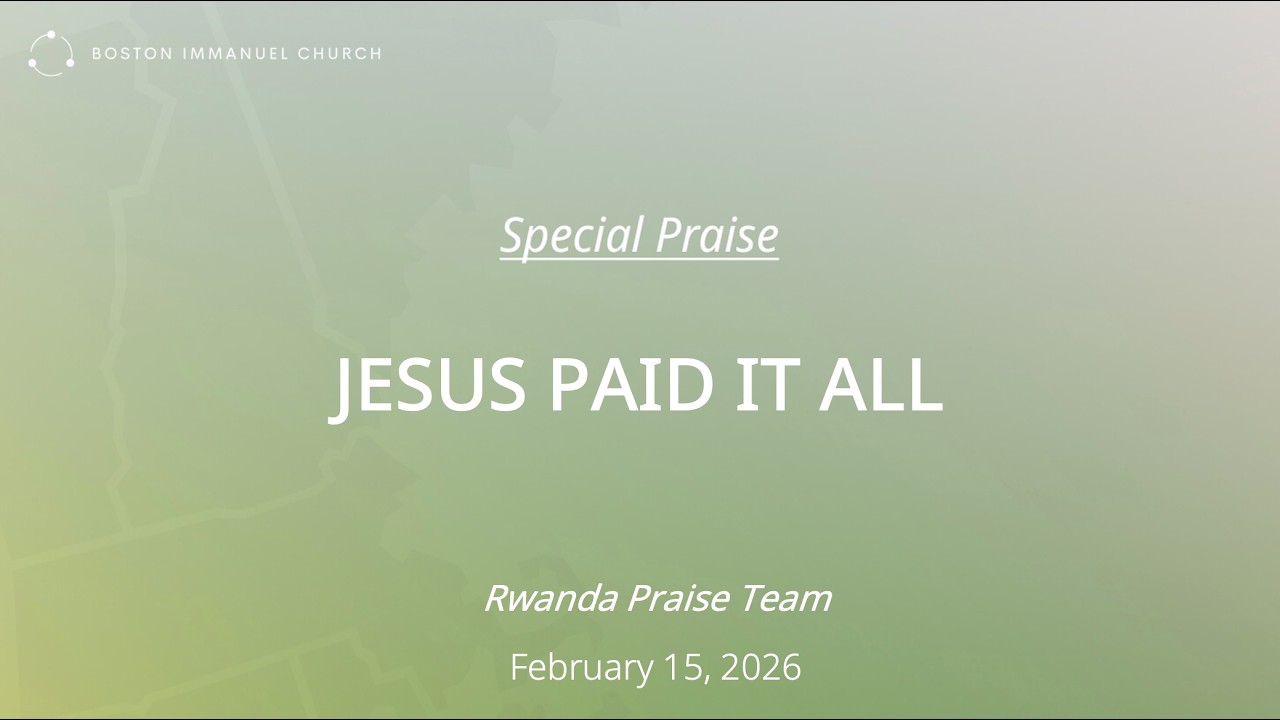 BOSTON IMMANUEL CHURCH

Special Praise

JESUS PAID IT ALL

Rwanda Praise Team

February 15, 2026